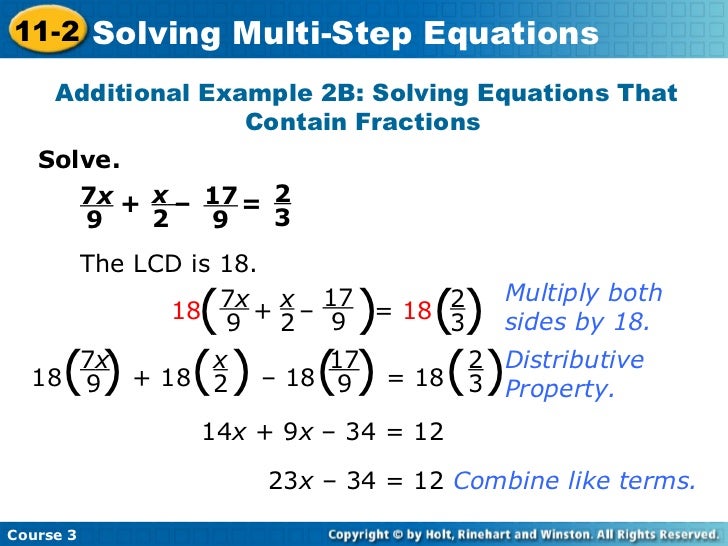 11-2 Solving Multi-Step Equations

Additional Example 2B: Solving Equations That Contain Fractions

Solve.

$\frac{7x}{9} + \frac{x}{2} - \frac{17}{9} = \frac{2}{3}$

The LCD is 18.

$18\left(\frac{7x}{9} + \frac{x}{2} - \frac{17}{9}\right) = 18\left(\frac{2}{3}\right)$ Multiply both sides by 18.

$18\left(\frac{7x}{9}\right) + 18\left(\frac{x}{2}\right) - 18\left(\frac{17}{9}\right) = 18\left(\frac{2}{3}\right)$ Distributive Property.

$14x + 9x - 34 = 12$

$23x - 34 = 12$ Combine like terms.

Course 3

Copyright © by Holt, Rinehart and Winston. All Rights Reserved.